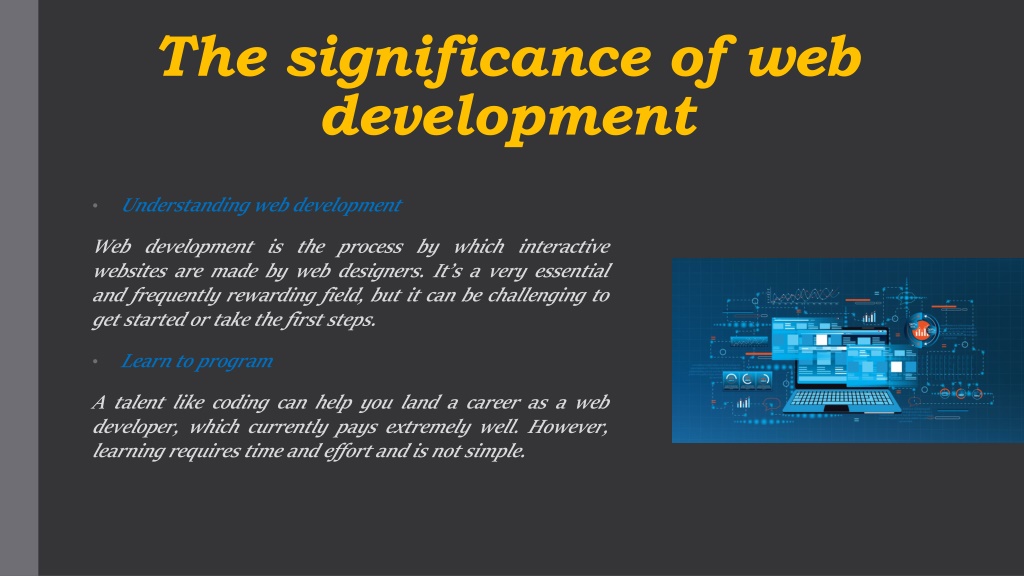 The significance of web development

• Understanding web development

Web development is the process by which interactive websites are made by web designers. It's a very essential and frequently rewarding field, but it can be challenging to get started or take the first steps.

• Learn to program

A talent like coding can help you land a career as a web developer, which currently pays extremely well. However, learning requires time and effort and is not simple.